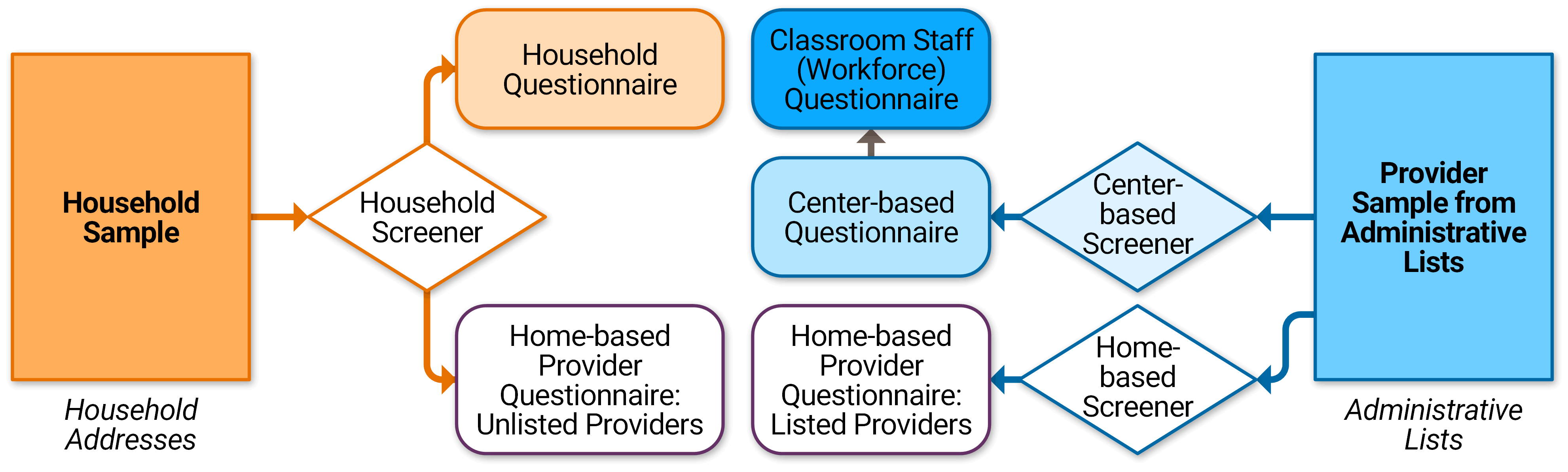 Household Sample

Household Addresses

Household Screener

Household Questionnaire

Home-based Provider Questionnaire: Unlisted Providers

Classroom Staff (Workforce) Questionnaire

Center-based Questionnaire

Home-based Provider Questionnaire: Listed Providers

Center-based Screener

Home-based Screener

Provider Sample from Administrative Lists

Administrative Lists